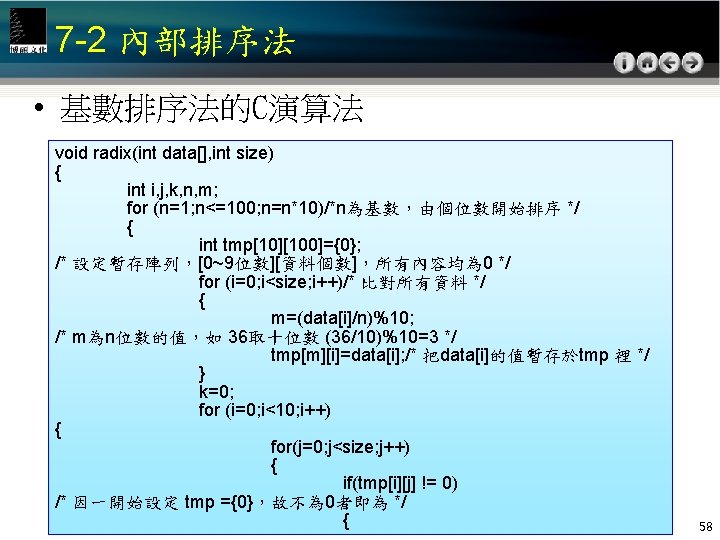 博碩文化

7-2 內部排序法

• 基數排序法的C演算法

void radix(int data[],int size)
{
int i,j,k,n,m;
for (n=1;n<=100;n=n*10)/*n為基數，由個位數開始排序 */
{
int tmp[10][100]={0};
/* 設定暫存陣列，[0~9位數][資料個數]，所有內容均為0 */
for (i=0;i<size;i++)/* 比對所有資料 */
{
m=(data[i]/n)%10;
/* m為n位數的值，如 36取十位數 (36/10)%10=3 */
tmp[m][i]=data[i];/* 把data[i]的值暫存於tmp 裡 */
}
k=0;
for (i=0;i<10;i++)
{
for(j=0;j<size;j++)
{
if(tmp[i][j] != 0)
/* 因一開始設定 tmp ={0}，故不為0者即為 */
{

58